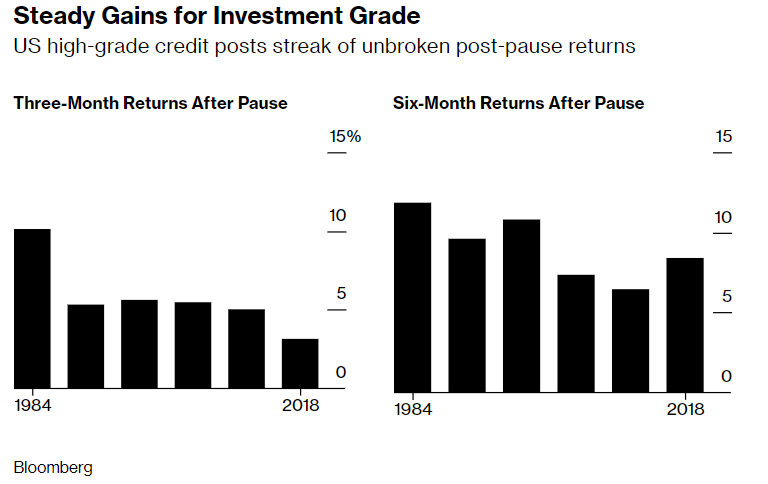 Steady Gains for Investment Grade
US high-grade credit posts streak of unbroken post-pause returns

Three-Month Returns After Pause

15%
10
5
0

1984
2018

Six-Month Returns After Pause

15
10
5
0

1984
2018

Bloomberg